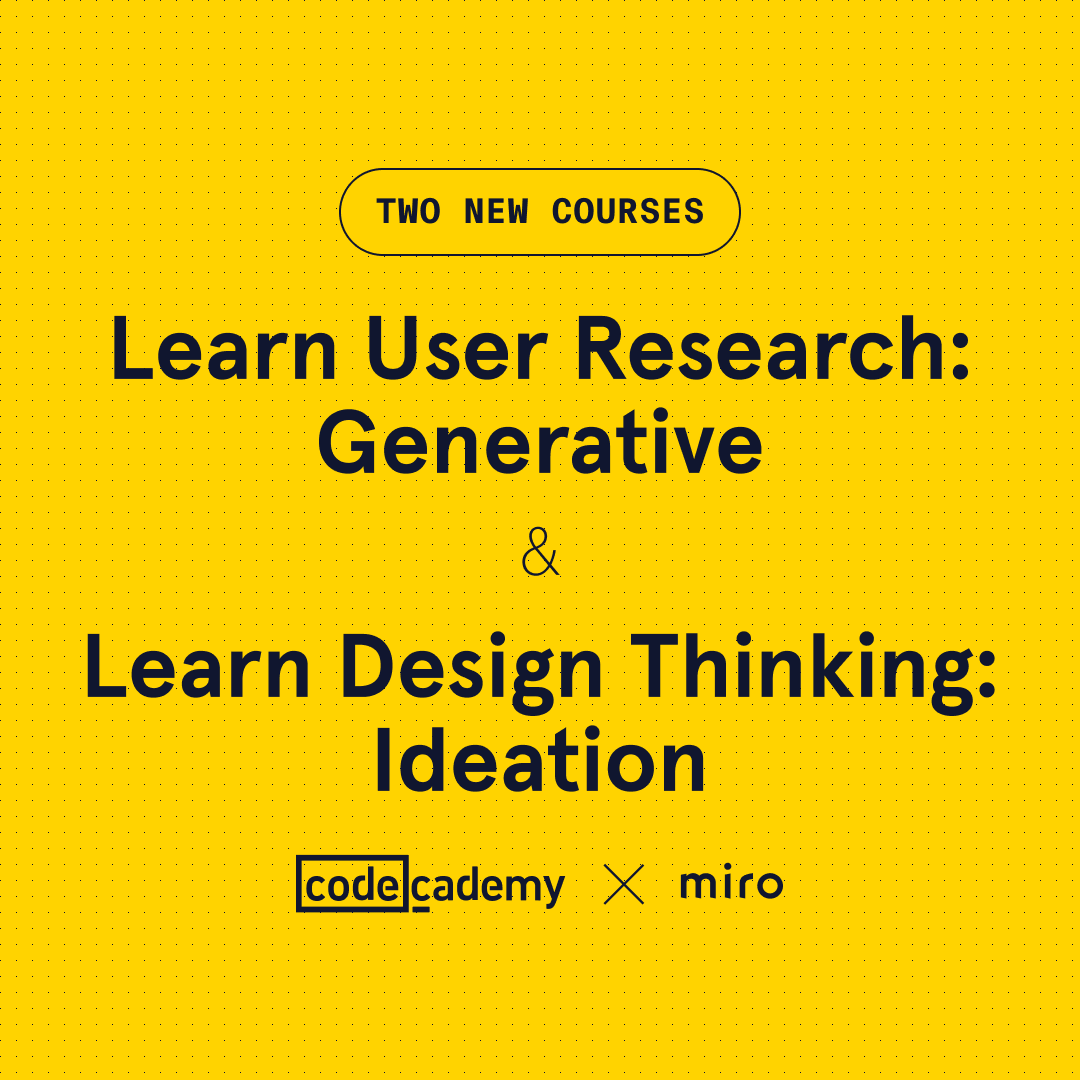 TWO NEW COURSES

Learn User Research: Generative

&

Learn Design Thinking: Ideation

codecademy × miro